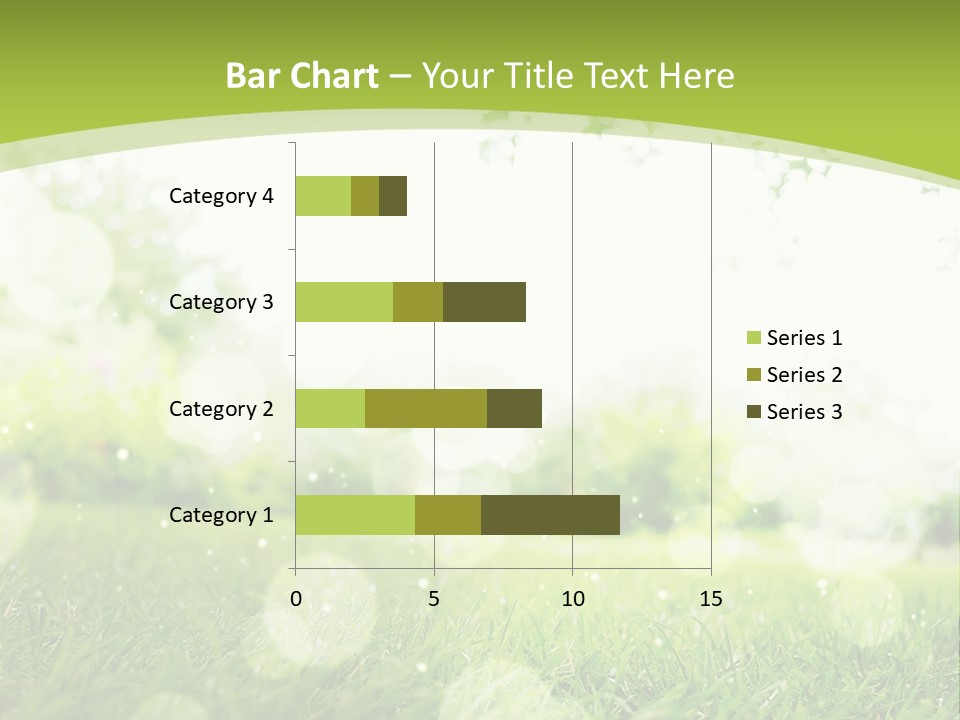 Bar Chart – Your Title Text Here

Category 4
Category 3
Category 2
Category 1

0
5
10
15

Series 1
Series 2
Series 3